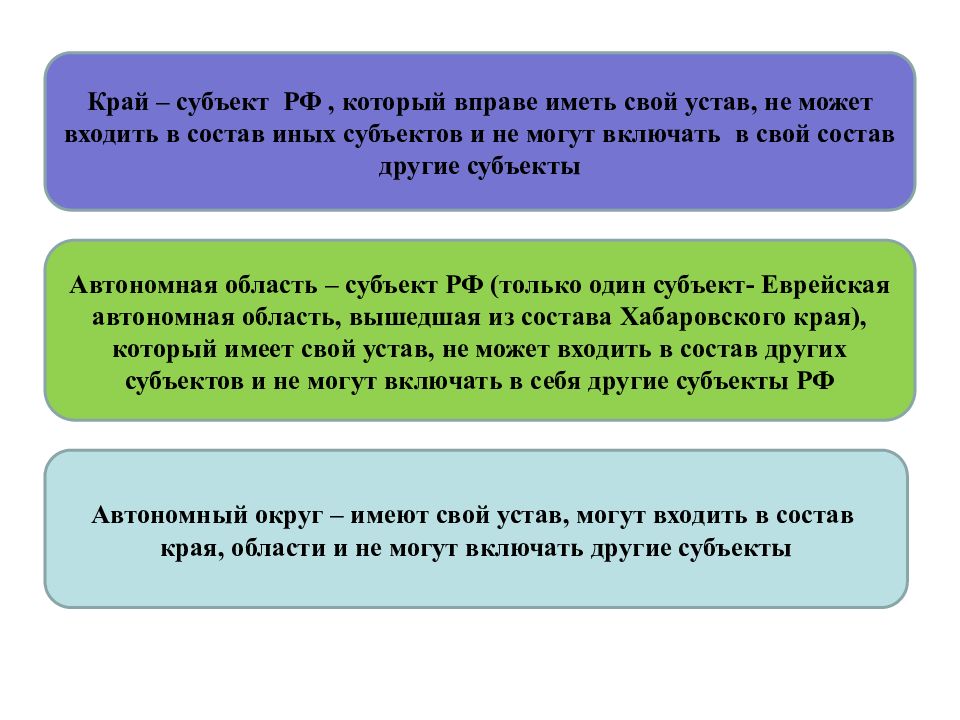 Край – субъект РФ , который вправе иметь свой устав, не может входить в состав иных субъектов и не могут включать в свой состав другие субъекты

Автономная область – субъект РФ (только один субъект- Еврейская автономная область, вышедшая из состава Хабаровского края), который имеет свой устав, не может входить в состав других субъектов и не могут включать в себя другие субъекты РФ

Автономный округ – имеют свой устав, могут входить в состав края, области и не могут включать другие субъекты